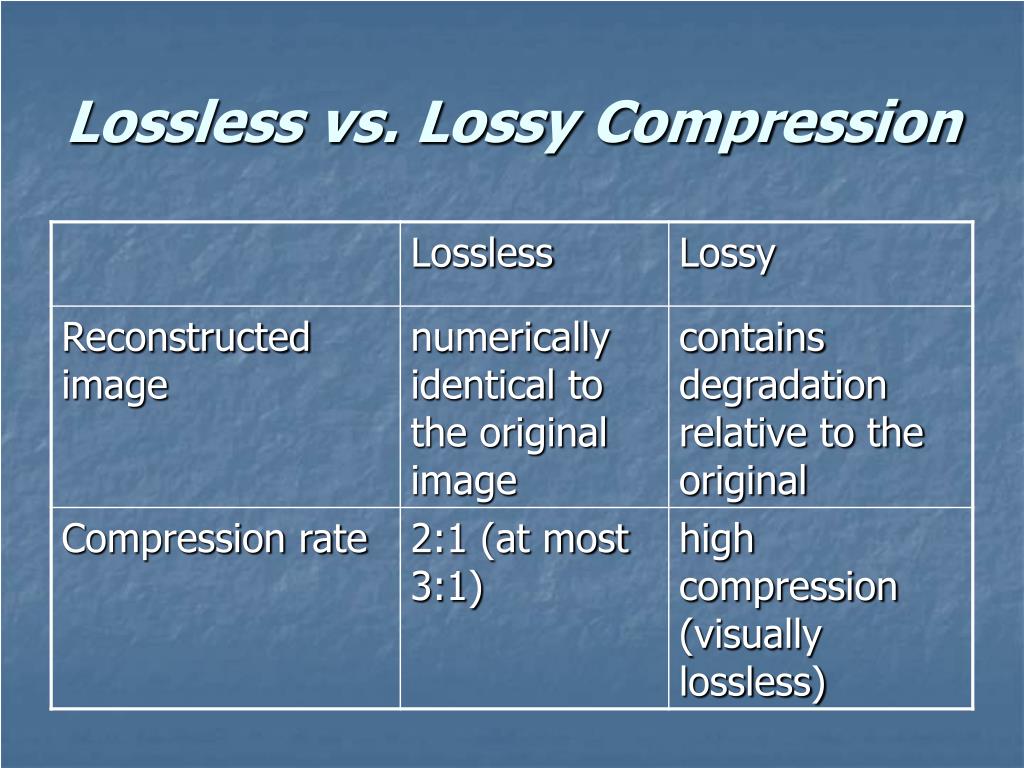 Lossless vs. Lossy Compression

| | Lossless | Lossy |
|---|---|---|
| Reconstructed image | numerically identical to the original image | contains degradation relative to the original |
| Compression rate | 2:1 (at most 3:1) | high compression (visually lossless) |